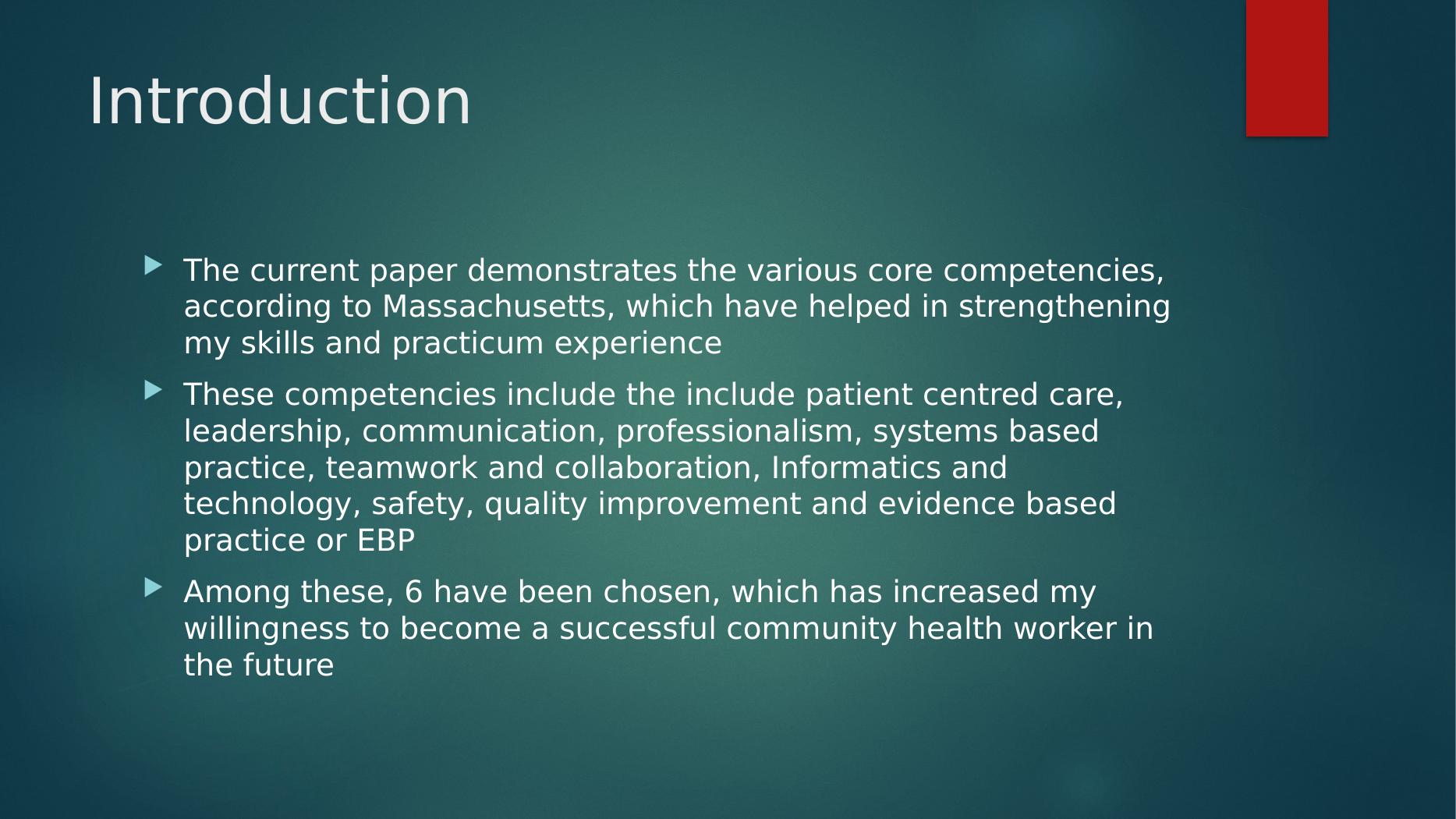 Introduction

The current paper demonstrates the various core competencies, according to Massachusetts, which have helped in strengthening my skills and practicum experience

These competencies include the include patient centred care, leadership, communication, professionalism, systems based practice, teamwork and collaboration, Informatics and technology, safety, quality improvement and evidence based practice or EBP

Among these, 6 have been chosen, which has increased my willingness to become a successful community health worker in the future